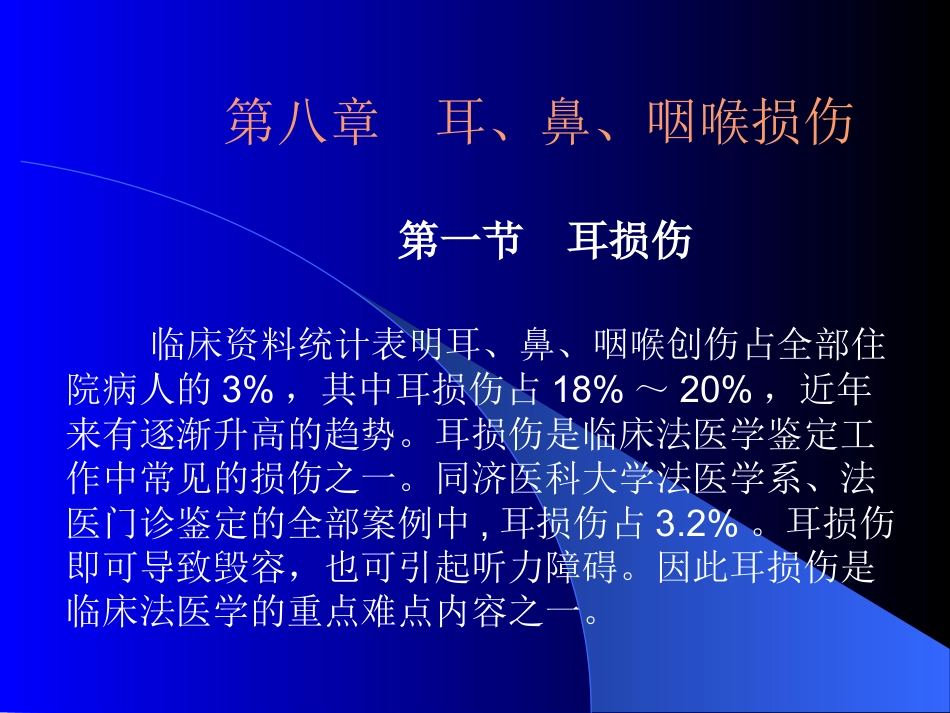 第八章 耳、鼻、咽喉损伤

第一节 耳损伤

临床资料统计表明耳、鼻、咽喉创伤占全部住院病人的3%，其中耳损伤占18%～20%，近年来有逐渐升高的趋势。耳损伤是临床法医学鉴定工作中常见的损伤之一。同济医科大学法医学系、法医门诊鉴定的全部案例中,耳损伤占3.2%。耳损伤即可导致毁容，也可引起听力障碍。因此耳损伤是临床法医学的重点难点内容之一。